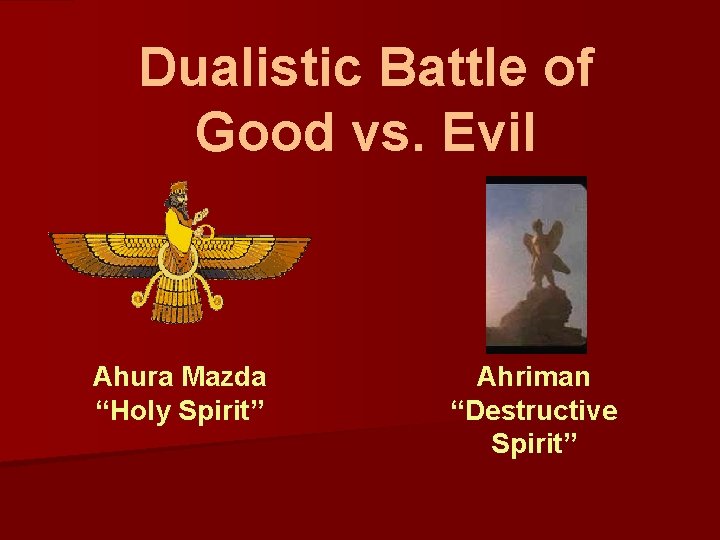 Dualistic Battle of Good vs. Evil

Ahura Mazda
“Holy Spirit”

Ahriman
“Destructive Spirit”